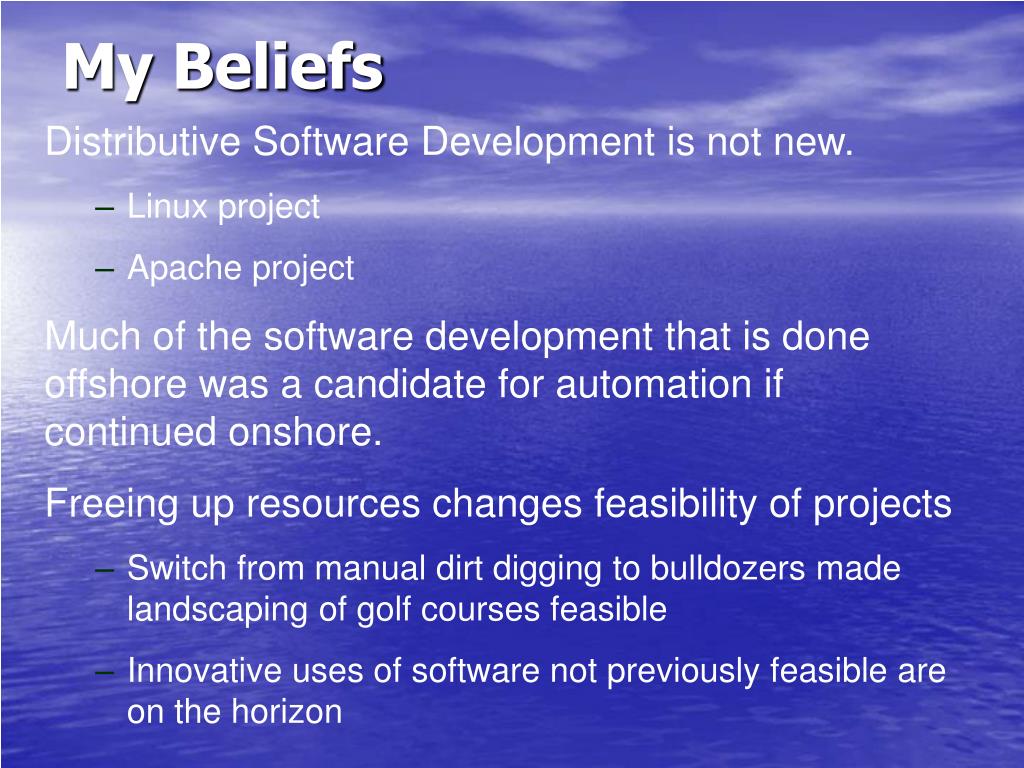 My Beliefs

Distributive Software Development is not new.

– Linux project

– Apache project

Much of the software development that is done offshore was a candidate for automation if continued onshore.

Freeing up resources changes feasibility of projects

– Switch from manual dirt digging to bulldozers made landscaping of golf courses feasible

– Innovative uses of software not previously feasible are on the horizon